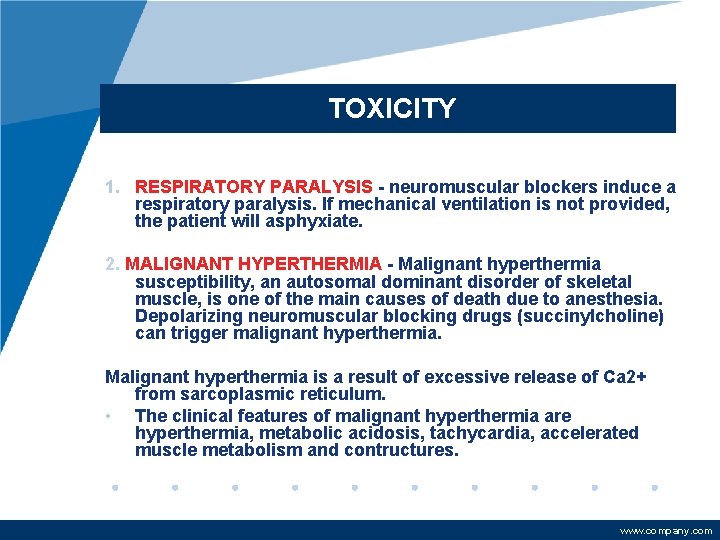 TOXICITY

1. RESPIRATORY PARALYSIS - neuromuscular blockers induce a respiratory paralysis. If mechanical ventilation is not provided, the patient will asphyxiate.

2. MALIGNANT HYPERTHERMIA - Malignant hyperthermia susceptibility, an autosomal dominant disorder of skeletal muscle, is one of the main causes of death due to anesthesia. Depolarizing neuromuscular blocking drugs (succinylcholine) can trigger malignant hyperthermia.

Malignant hyperthermia is a result of excessive release of Ca2+ from sarcoplasmic reticulum.

• The clinical features of malignant hyperthermia are hyperthermia, metabolic acidosis, tachycardia, accelerated muscle metabolism and contructures.

www.company.com